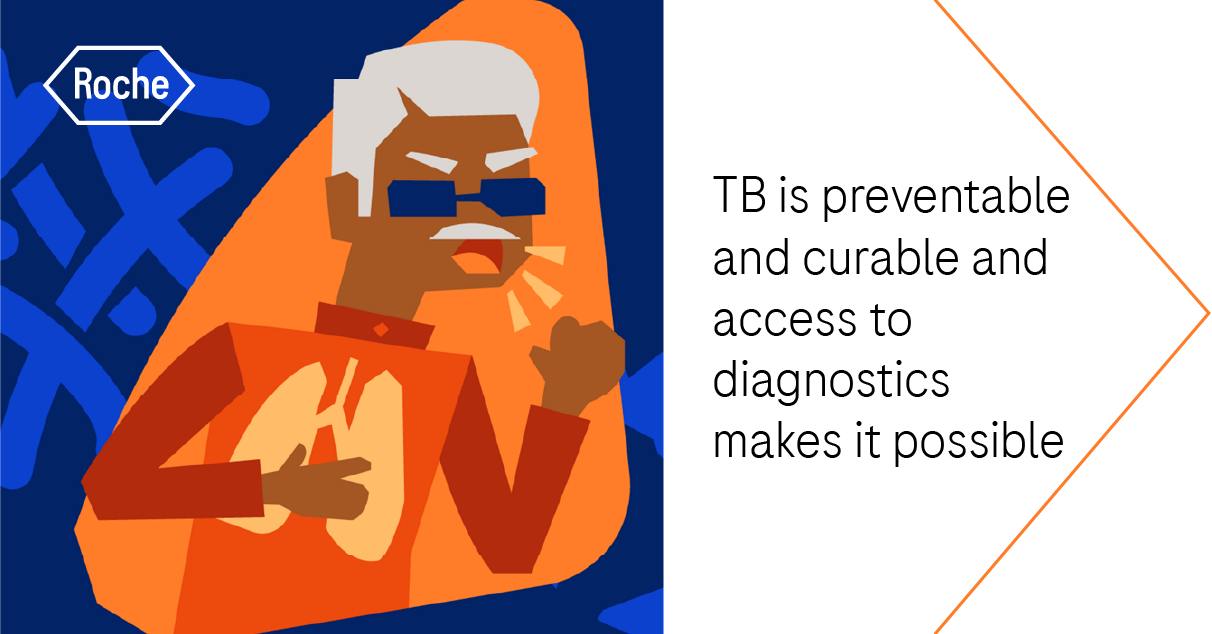 Roche

TB is preventable and curable and access to diagnostics makes it possible